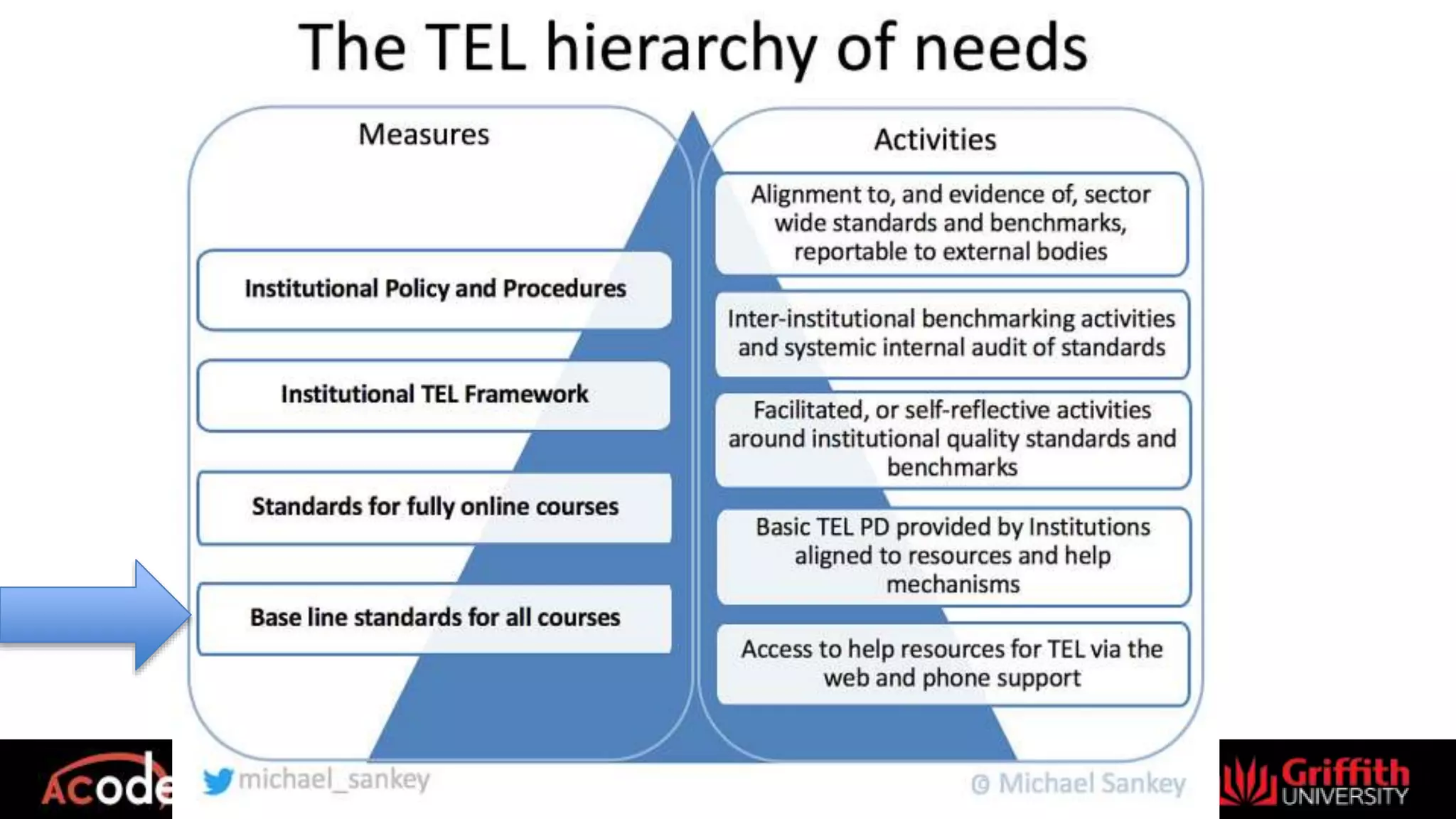 The TEL hierarchy of needs

Measures

Institutional Policy and Procedures

Institutional TEL Framework

Standards for fully online courses

Base line standards for all courses

Activities

Alignment to, and evidence of, sector wide standards and benchmarks, reportable to external bodies

Inter-institutional benchmarking activities and systemic internal audit of standards

Facilitated, or self-reflective activities around institutional quality standards and benchmarks

Basic TEL PD provided by Institutions aligned to resources and help mechanisms

Access to help resources for TEL via the web and phone support

ACode

michael_sankey

© Michael Sankey

Griffith UNIVERSITY